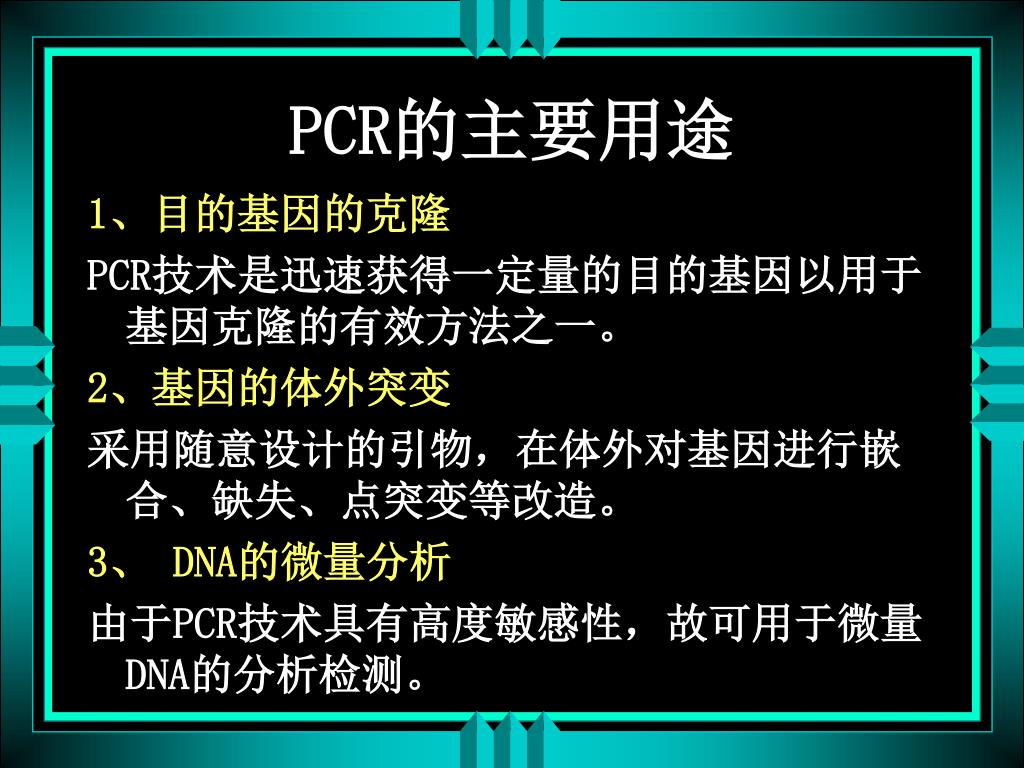 PCR的主要用途

1、目的基因的克隆

PCR技术是迅速获得一定量的目的基因以用于基因克隆的有效方法之一。

2、基因的体外突变

采用随意设计的引物，在体外对基因进行嵌合、缺失、点突变等改造。

3、 DNA的微量分析

由于PCR技术具有高度敏感性，故可用于微量DNA的分析检测。